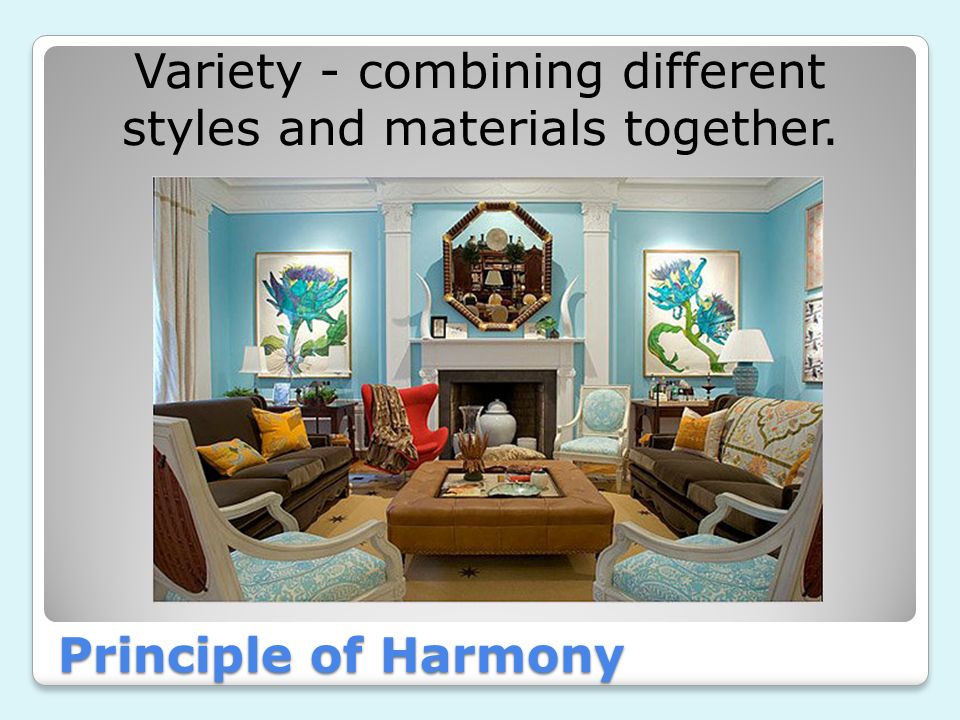 Variety - combining different styles and materials together.

Principle of Harmony